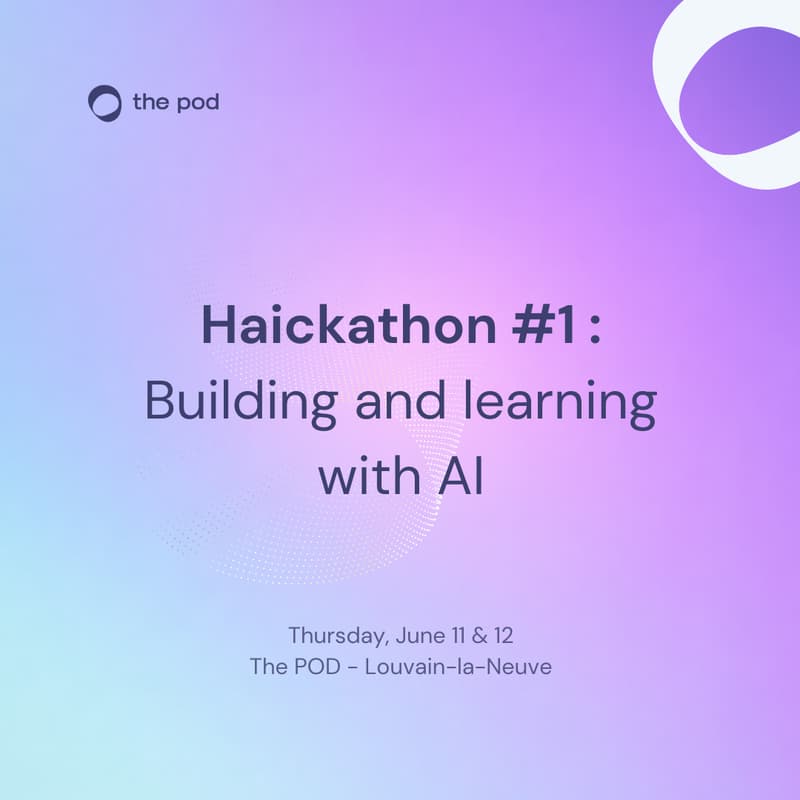 the pod

Haickathon #1 : Building and learning with AI

Thursday, June 11 & 12
The POD - Louvain-la-Neuve